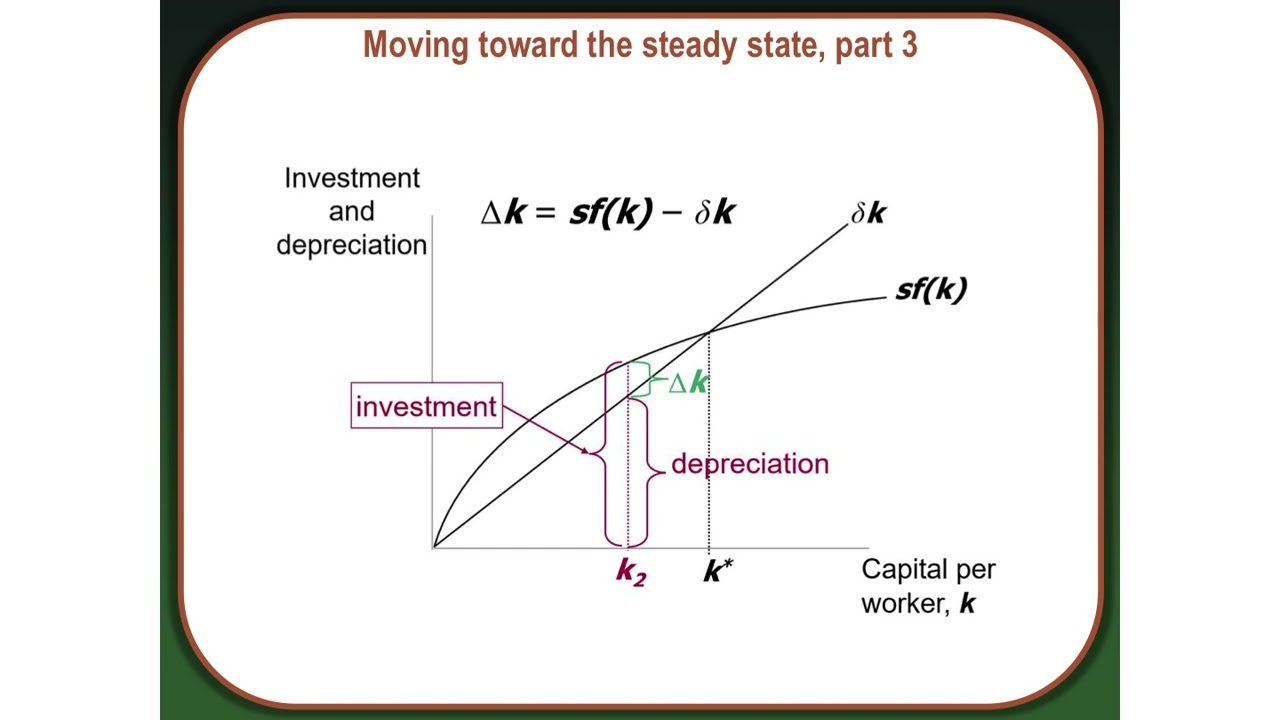 Moving toward the steady state, part 3

Investment and depreciation

$\Delta k = sf(k) - \delta k$

$\delta k$

$sf(k)$

$\Delta k$

investment

depreciation

$k_2$

$k^*$

Capital per worker, $k$